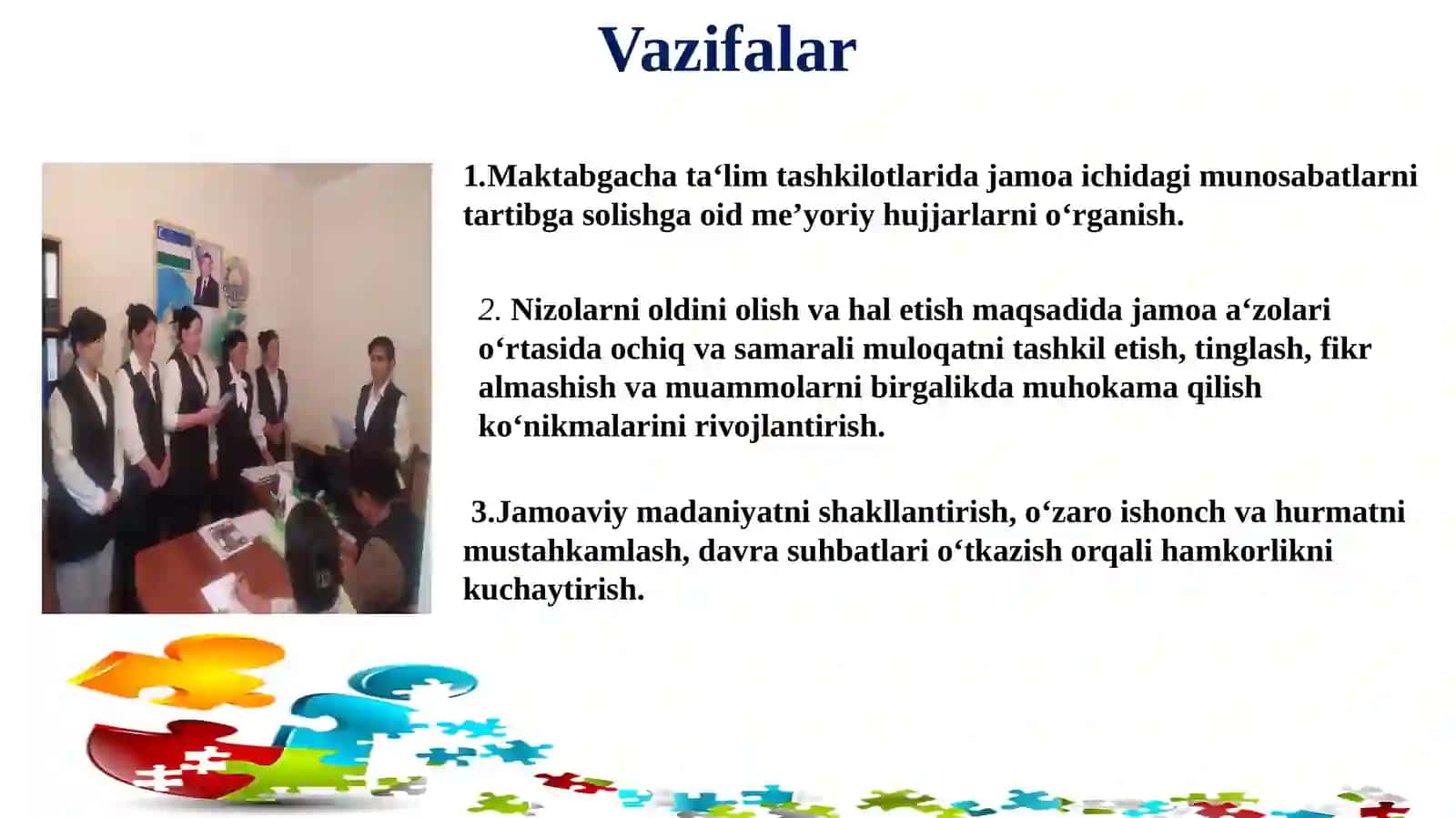 Vazifalar

1.Maktabgacha ta‘lim tashkilotlarida jamoa ichidagi munosabatlarni tartibga solishga oid me’yoriy hujjarlarni o‘rganish.

2. Nizolarni oldini olish va hal etish maqsadida jamoa a‘zolari o‘rtasida ochiq va samarali muloqatni tashkil etish, tinglash, fikr almashish va muammolarni birgalikda muhokama qilish ko‘nikmalarini rivojlantirish.

3.Jamoaviy madaniyatni shakllantirish, o‘zaro ishonch va hurmatni mustahkamlash, davra suhbatlari o‘tkazish orqali hamkorlikni kuchaytirish.